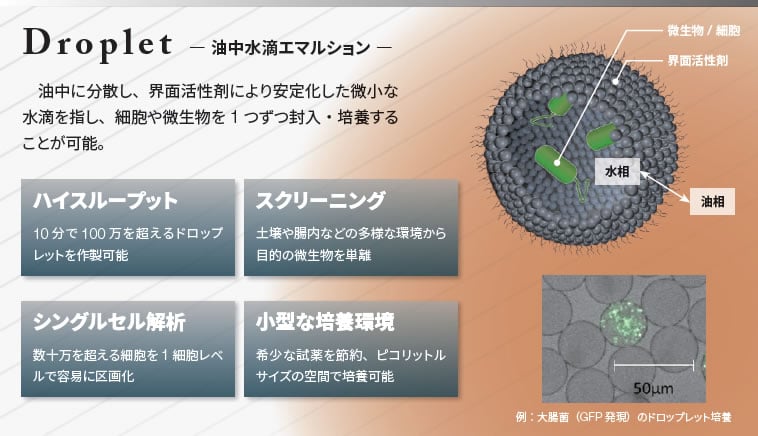 Droplet ― 油中水滴エマルション ―

油中に分散し、界面活性剤により安定化した微小な水滴を指し、細胞や微生物を 1 つずつ封入・培養することが可能。

ハイスループット

10 分で 100 万を超えるドロップレットを作製可能

スクリーニング

土壌や腸内などの多様な環境から目的の微生物を単離

シングルセル解析

数十万を超える細胞を 1 細胞レベルで容易に区画化

小型な培養環境

希少な試薬を節約、ピコリットルサイズの空間で培養可能

微生物 / 細胞

界面活性剤

水相

油相

50µm

例：大腸菌（GFP 発現）のドロップレット培養